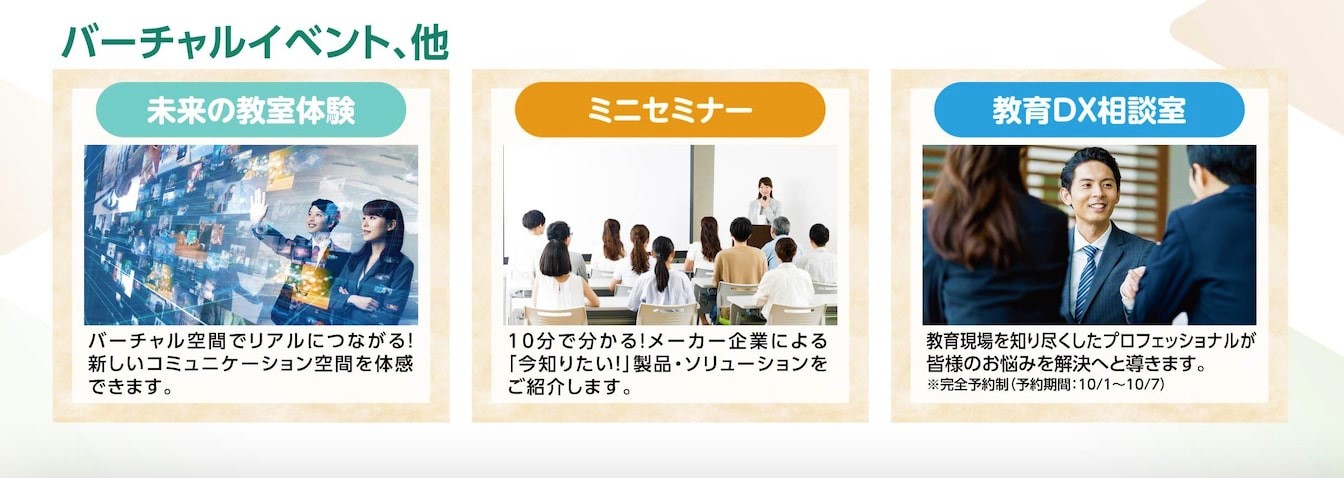 バーチャルイベント、他

未来の教室体験

バーチャル空間でリアルにつながる!新しいコミュニケーション空間を体感できます。

ミニセミナー

10分で分かる!メーカー企業による「今知りたい!」製品・ソリューションをご紹介します。

教育DX相談室

教育現場を知り尽くしたプロフェッショナルが皆様のお悩みを解決へと導きます。
※完全予約制(予約期間:10/1～10/7)